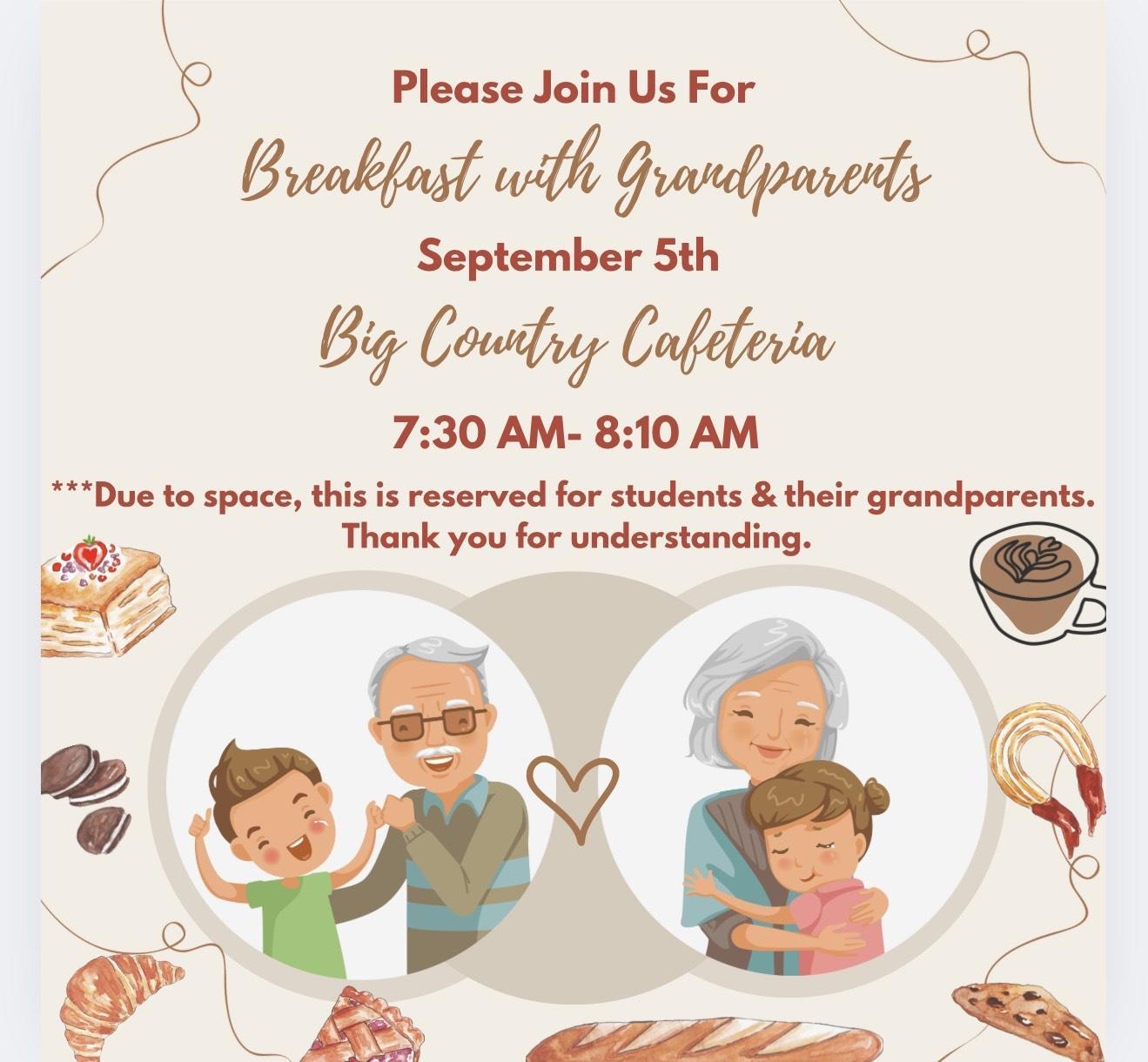 Please Join Us For

Breakfast with Grandparents

September 5th

Big Country Cafeteria

7:30 AM- 8:10 AM

***Due to space, this is reserved for students & their grandparents. Thank you for understanding.